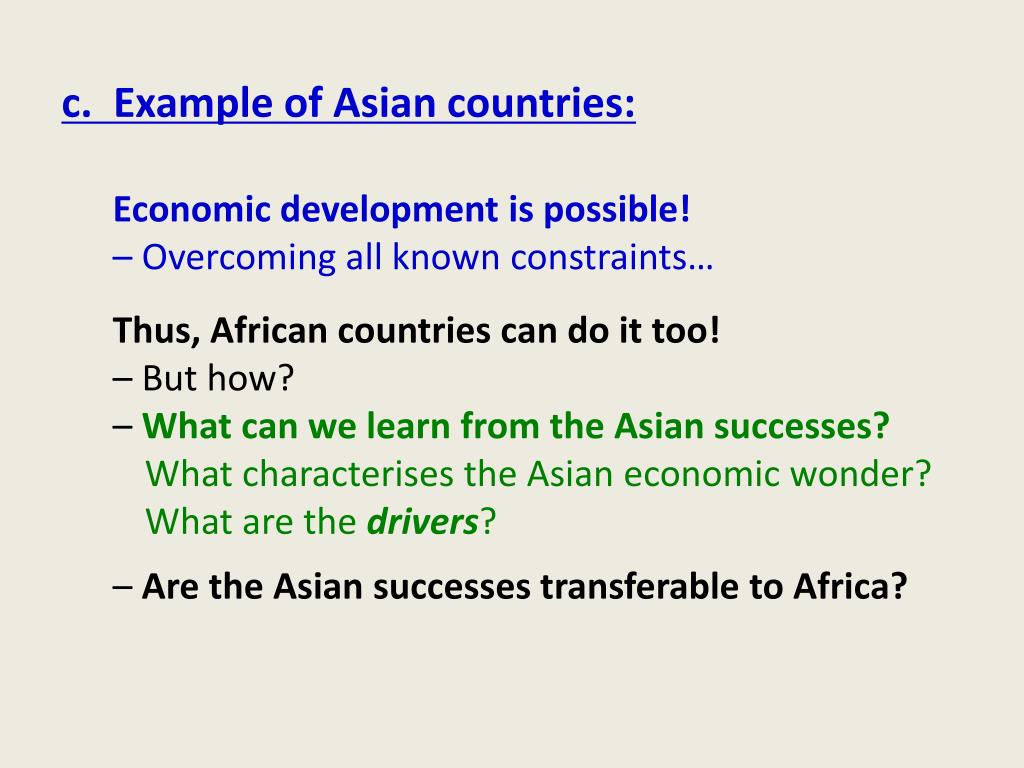 c. Example of Asian countries:

Economic development is possible!
– Overcoming all known constraints…

Thus, African countries can do it too!
– But how?
– What can we learn from the Asian successes?
What characterises the Asian economic wonder?
What are the drivers?

– Are the Asian successes transferable to Africa?